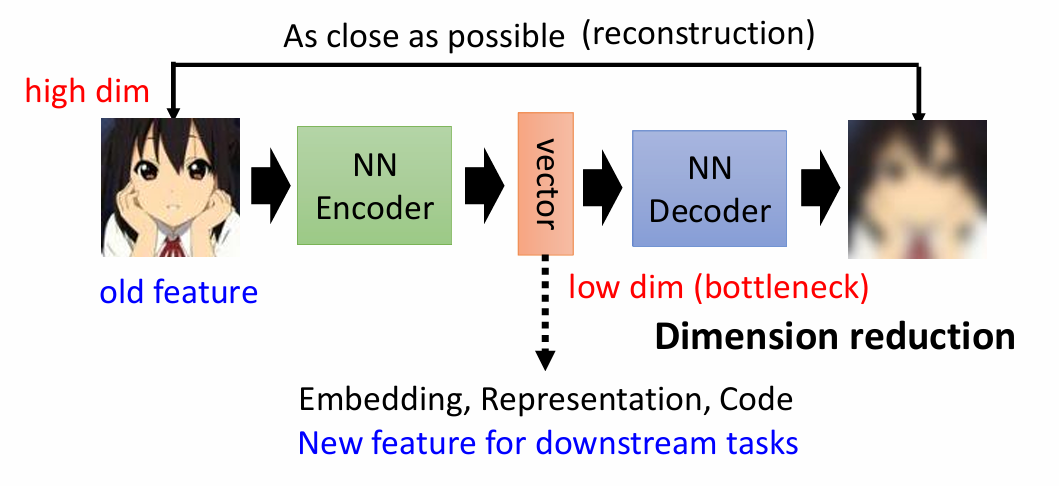 As close as possible (reconstruction)

high dim

NN Encoder

vector

NN Decoder

old feature

low dim (bottleneck)

Dimension reduction

Embedding, Representation, Code
New feature for downstream tasks